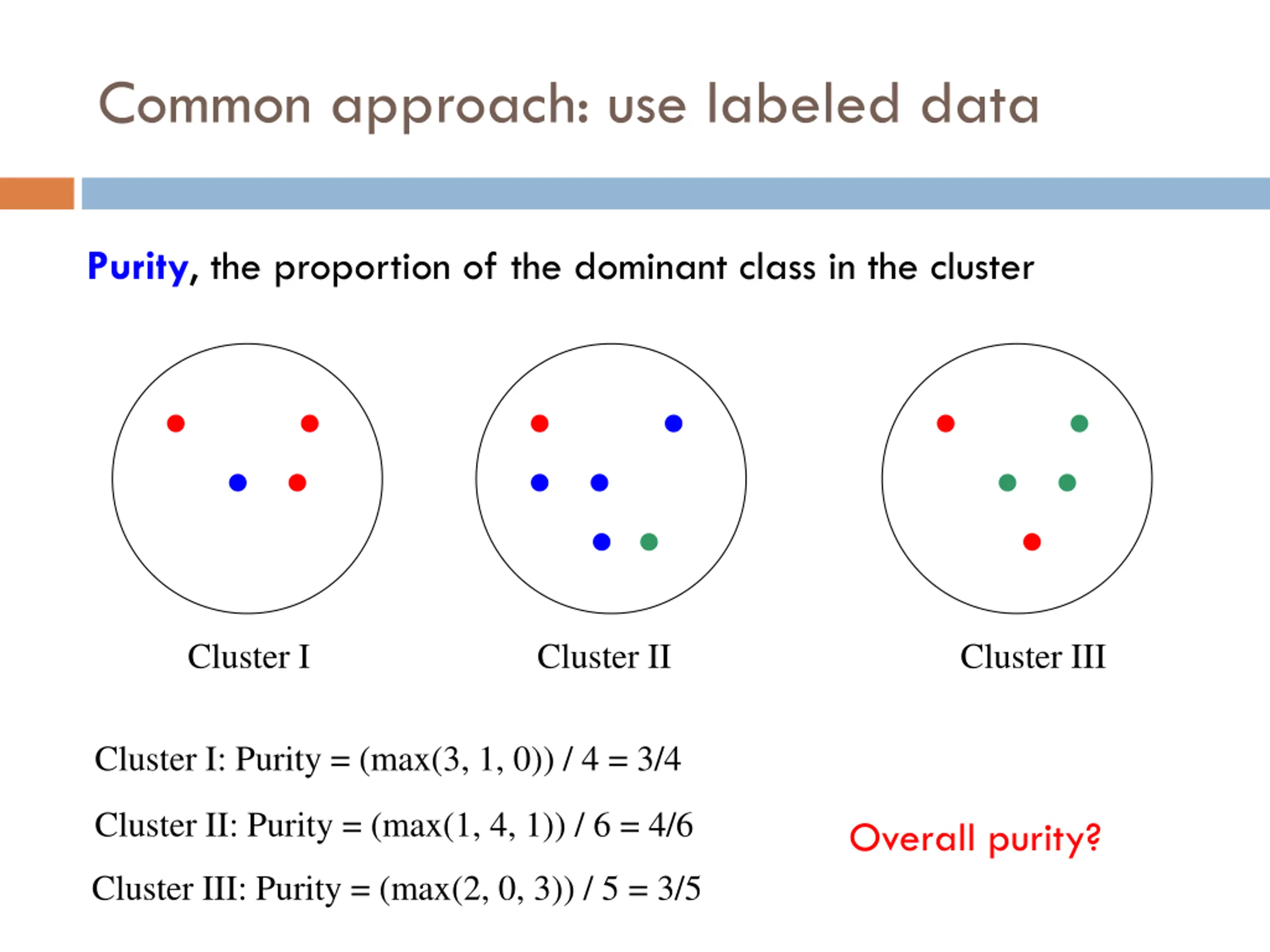 Common approach: use labeled data

Purity, the proportion of the dominant class in the cluster

Cluster I

Cluster II

Cluster III

Cluster I: Purity = (max(3, 1, 0)) / 4 = 3/4

Cluster II: Purity = (max(1, 4, 1)) / 6 = 4/6

Cluster III: Purity = (max(2, 0, 3)) / 5 = 3/5

Overall purity?